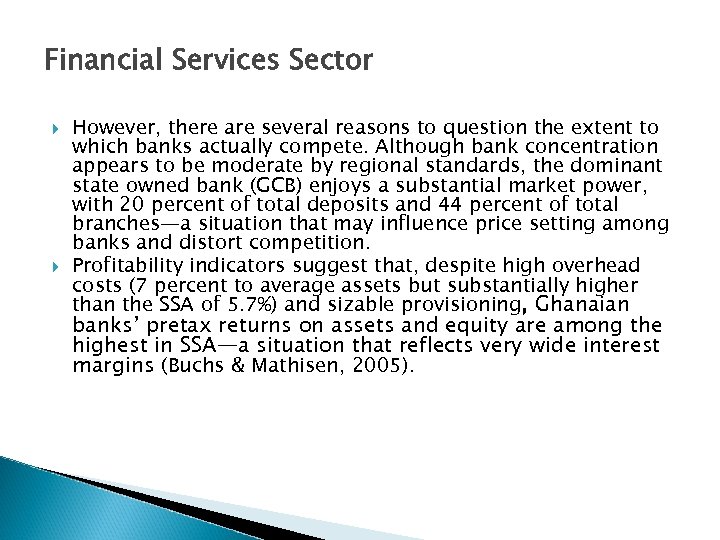 Financial Services Sector

However, there are several reasons to question the extent to which banks actually compete. Although bank concentration appears to be moderate by regional standards, the dominant state owned bank (GCB) enjoys a substantial market power, with 20 percent of total deposits and 44 percent of total branches—a situation that may influence price setting among banks and distort competition.

Profitability indicators suggest that, despite high overhead costs (7 percent to average assets but substantially higher than the SSA of 5.7%) and sizable provisioning, Ghanaian banks' pretax returns on assets and equity are among the highest in SSA—a situation that reflects very wide interest margins (Buchs & Mathisen, 2005).